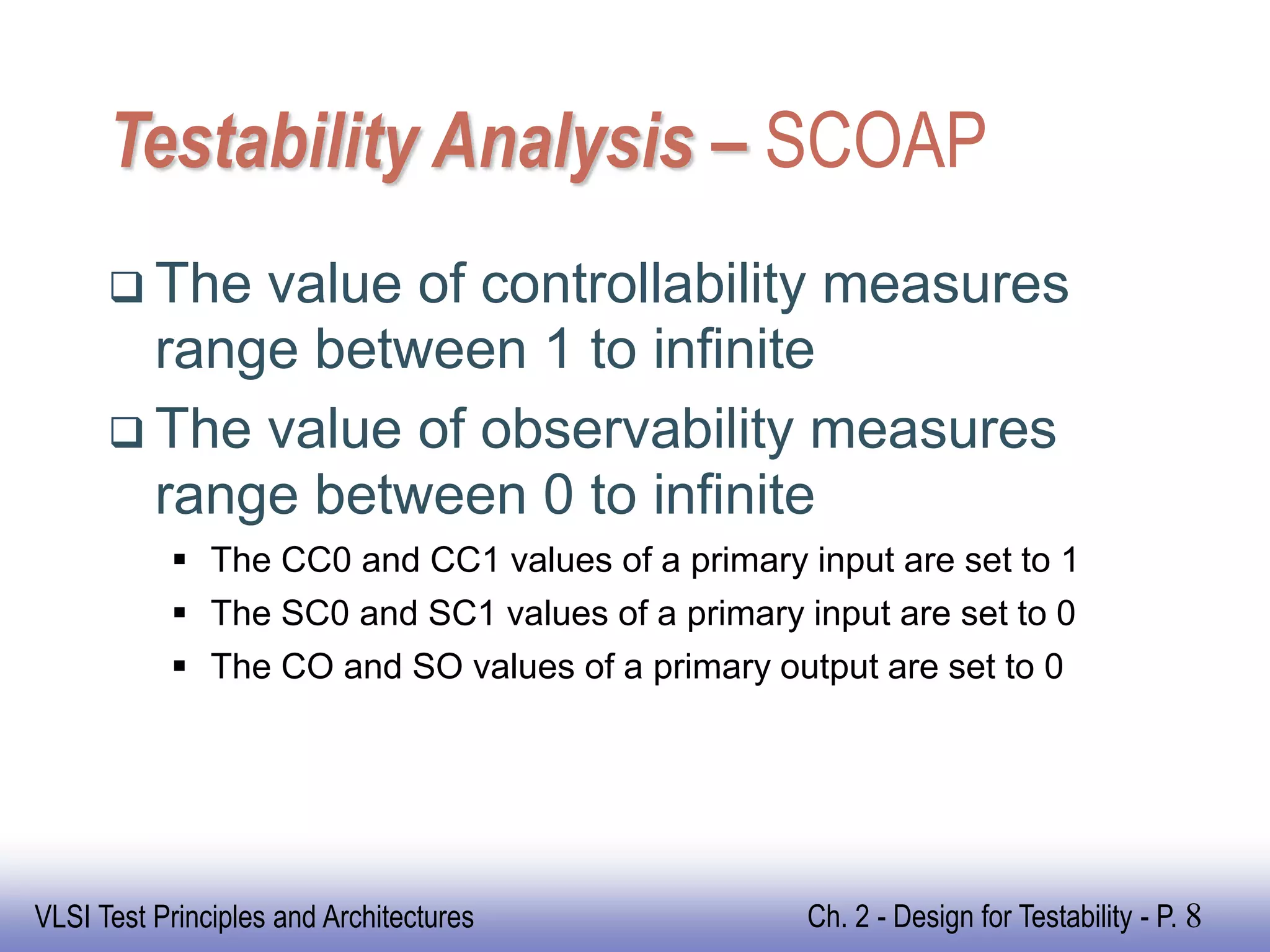 Testability Analysis – SCOAP

❑ The value of controllability measures range between 1 to infinite

❑ The value of observability measures range between 0 to infinite

▪ The CC0 and CC1 values of a primary input are set to 1
▪ The SC0 and SC1 values of a primary input are set to 0
▪ The CO and SO values of a primary output are set to 0

VLSI Test Principles and Architectures

Ch. 2 - Design for Testability - P. 8